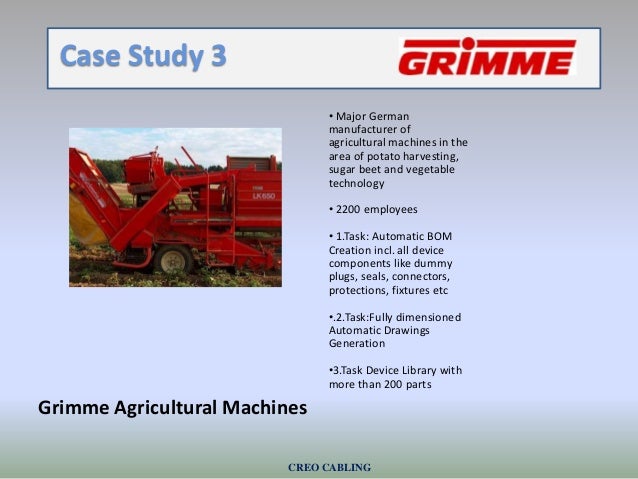 Case Study 3

GRIMME

LK650

• Major German manufacturer of agricultural machines in the area of potato harvesting, sugar beet and vegetable technology

• 2200 employees

• 1.Task: Automatic BOM Creation incl. all device components like dummy plugs, seals, connectors, protections, fixtures etc

•.2.Task:Fully dimensioned Automatic Drawings Generation

•3.Task Device Library with more than 200 parts

Grimme Agricultural Machines

CREO CABLING